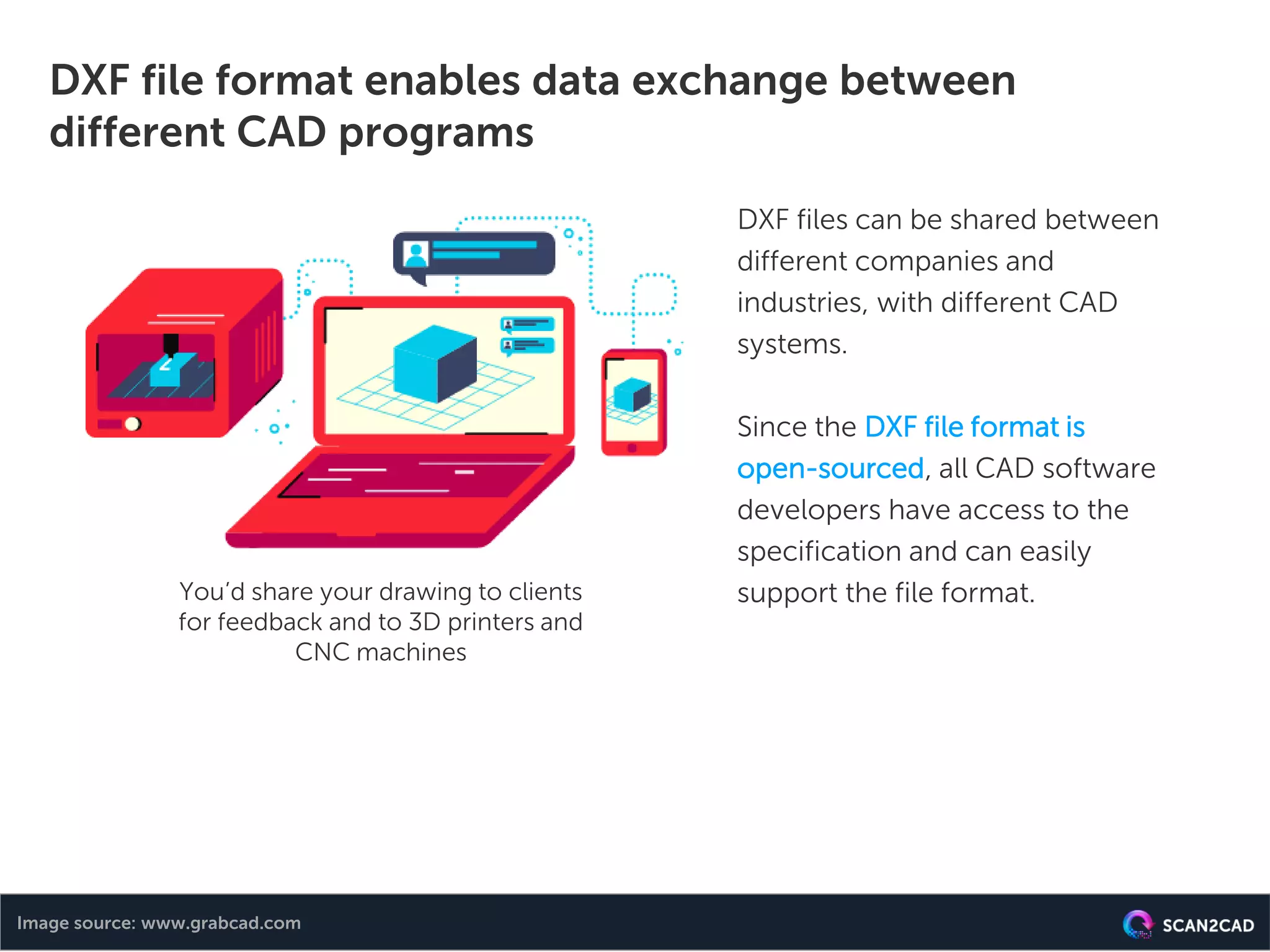 DXF file format enables data exchange between different CAD programs

You'd share your drawing to clients for feedback and to 3D printers and CNC machines

DXF files can be shared between different companies and industries, with different CAD systems.

Since the DXF file format is open-sourced, all CAD software developers have access to the specification and can easily support the file format.

Image source: www.grabcad.com

SCAN2CAD